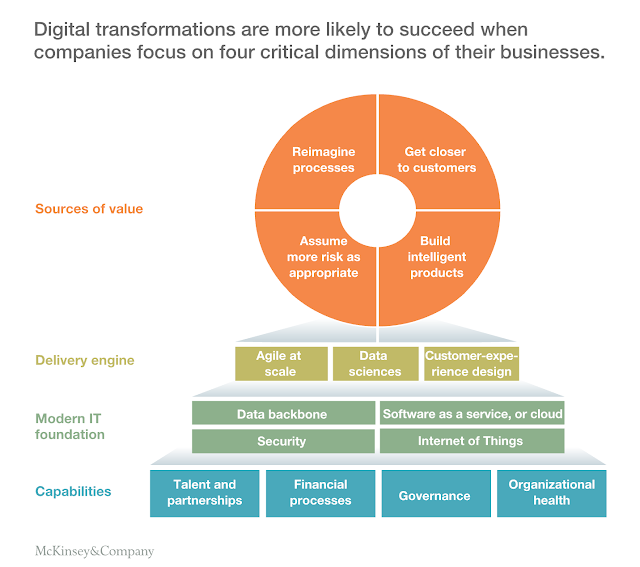 Digital transformations are more likely to succeed when companies focus on four critical dimensions of their businesses.

Sources of value

Reimagine processes

Get closer to customers

Assume more risk as appropriate

Build intelligent products

Delivery engine

Agile at scale

Data sciences

Customer-experience design

Modern IT foundation

Data backbone

Software as a service, or cloud

Security

Internet of Things

Capabilities

Talent and partnerships

Financial processes

Governance

Organizational health

McKinsey&Company